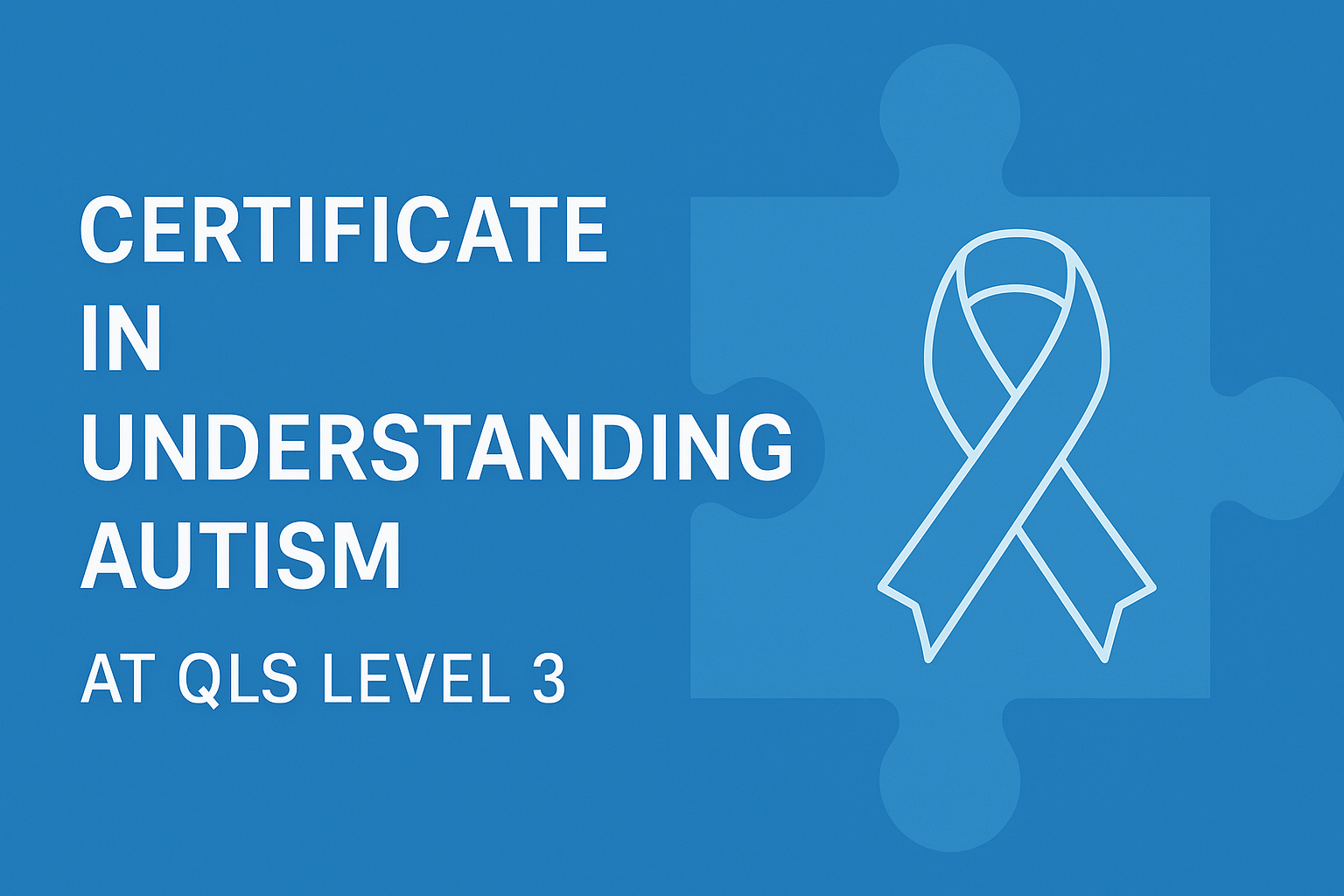 CERTIFICATE IN UNDERSTANDING AUTISM

AT QLS LEVEL 3